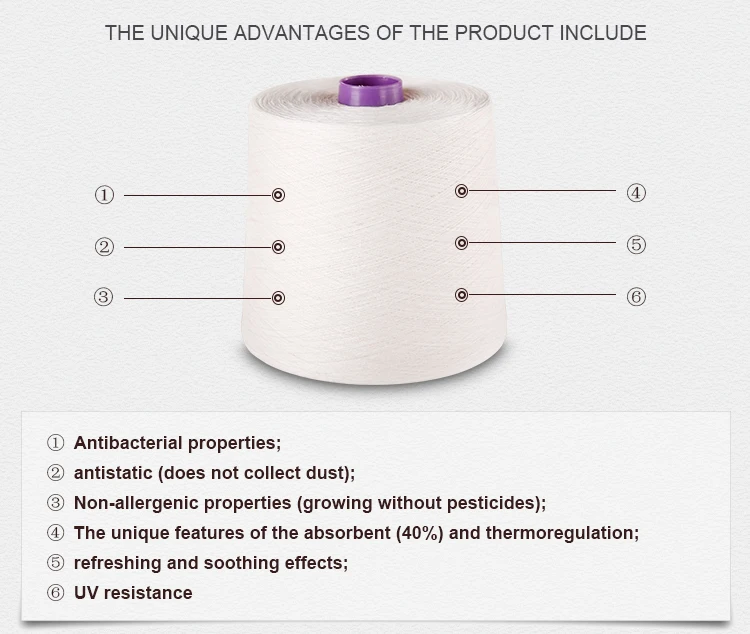 THE UNIQUE ADVANTAGES OF THE PRODUCT INCLUDE

①
②
③
④
⑤
⑥

① Antibacterial properties;
② antistatic (does not collect dust);
③ Non-allergenic properties (growing without pesticides);
④ The unique features of the absorbent (40%) and thermoregulation;
⑤ refreshing and soothing effects;
⑥ UV resistance